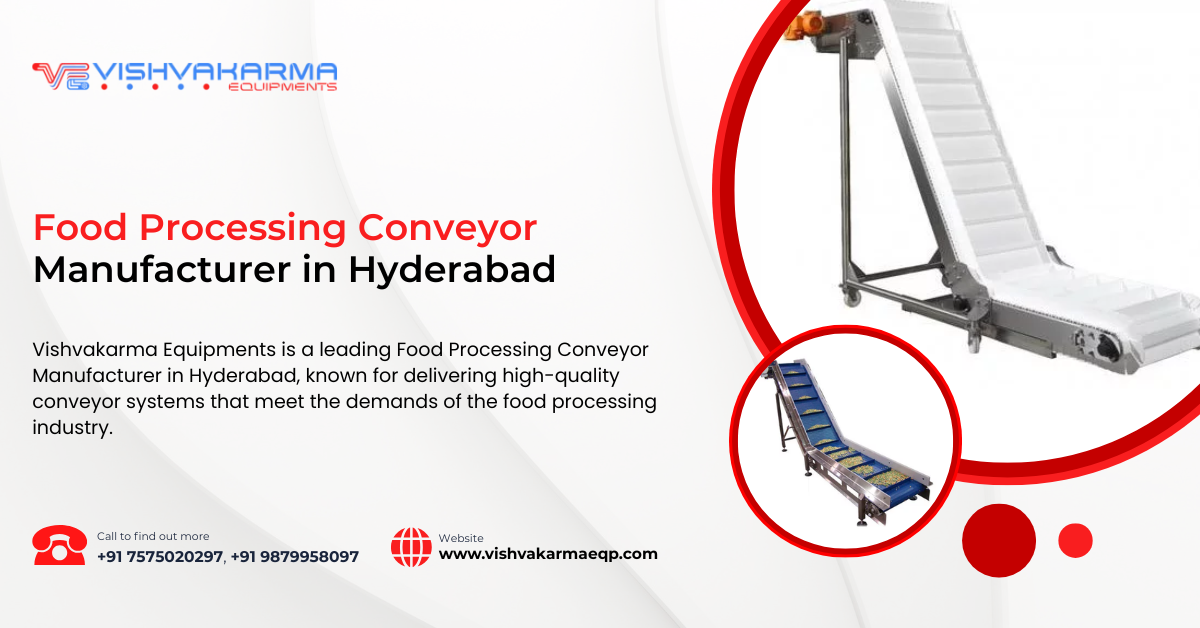 VISHVAKARMA
EQUIPMENTS

Food Processing Conveyor
Manufacturer in Hyderabad

Vishvakarma Equipments is a leading Food Processing Conveyor Manufacturer in Hyderabad, known for delivering high-quality conveyor systems that meet the demands of the food processing industry.

Call to find out more
+91 7575020297, +91 9879958097

Website
www.vishvakarmaeqp.com